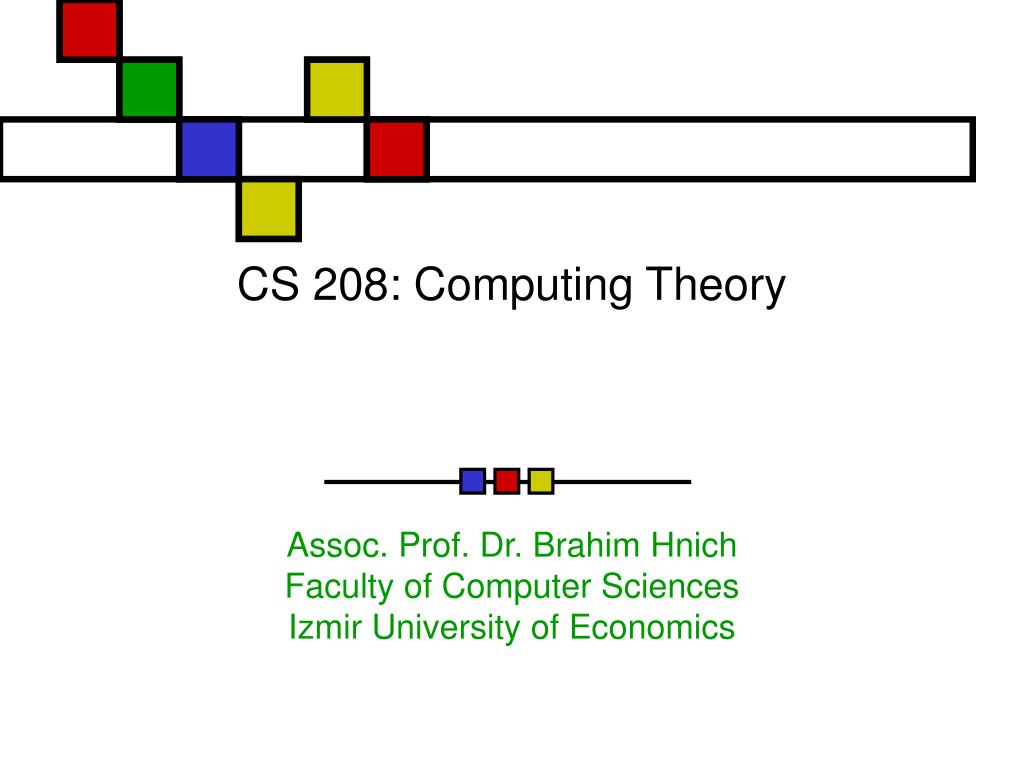 CS 208: Computing Theory

Assoc. Prof. Dr. Brahim Hnich
Faculty of Computer Sciences
Izmir University of Economics